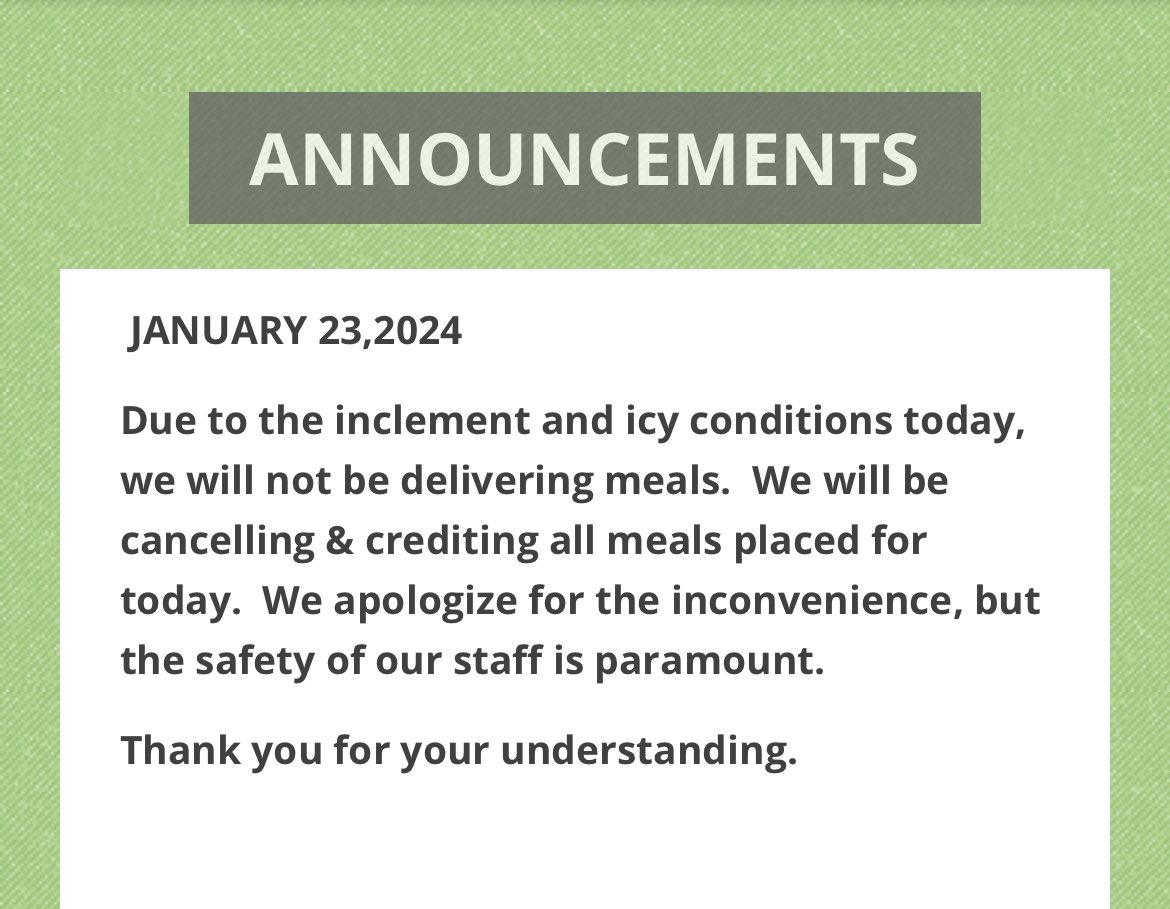 ANNOUNCEMENTS

JANUARY 23,2024

Due to the inclement and icy conditions today, we will not be delivering meals. We will be cancelling & crediting all meals placed for today. We apologize for the inconvenience, but the safety of our staff is paramount.

Thank you for your understanding.